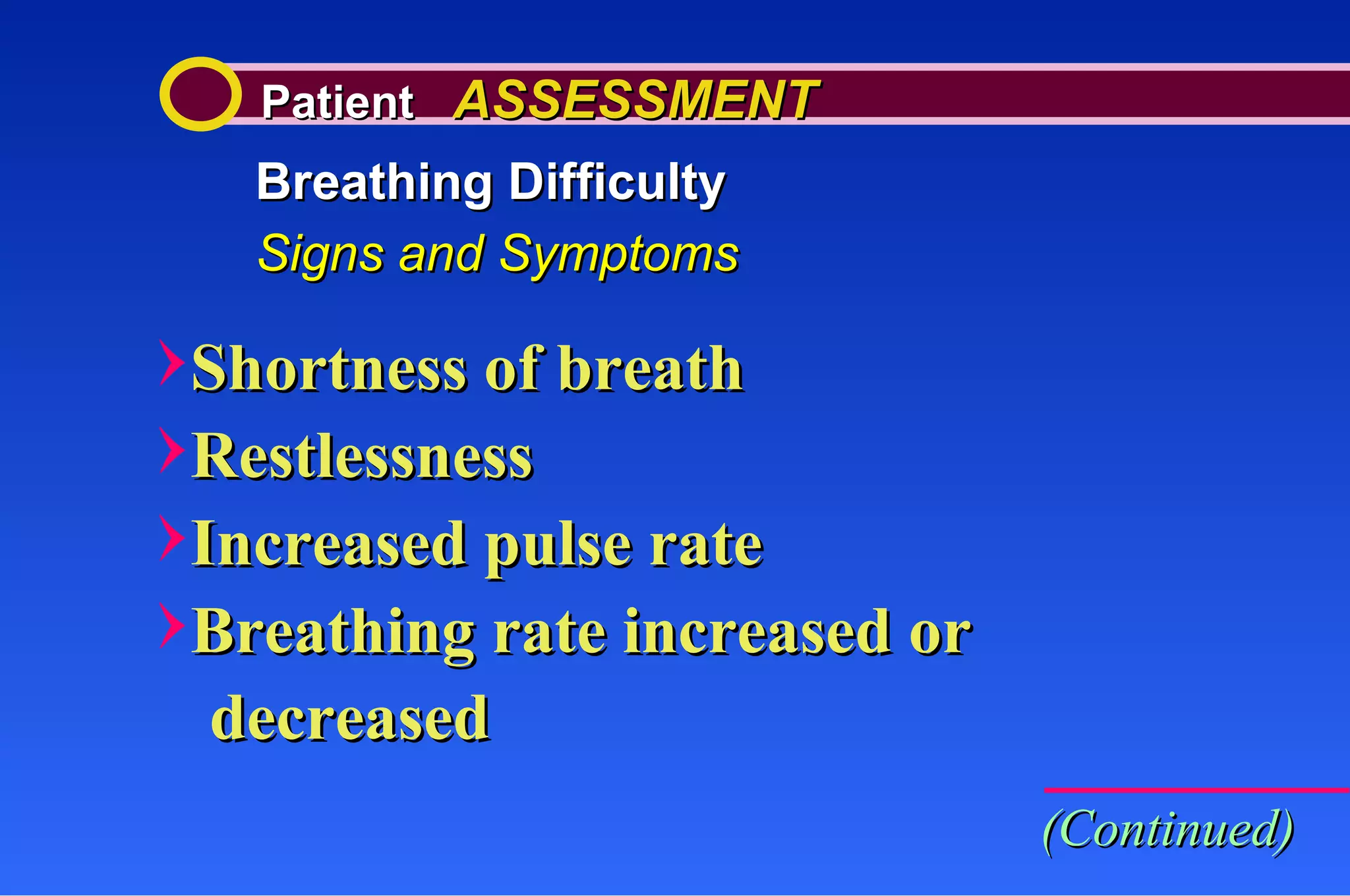 Patient ASSESSMENT

Breathing Difficulty

Signs and Symptoms

Shortness of breath

Restlessness

Increased pulse rate

Breathing rate increased or decreased

(Continued)